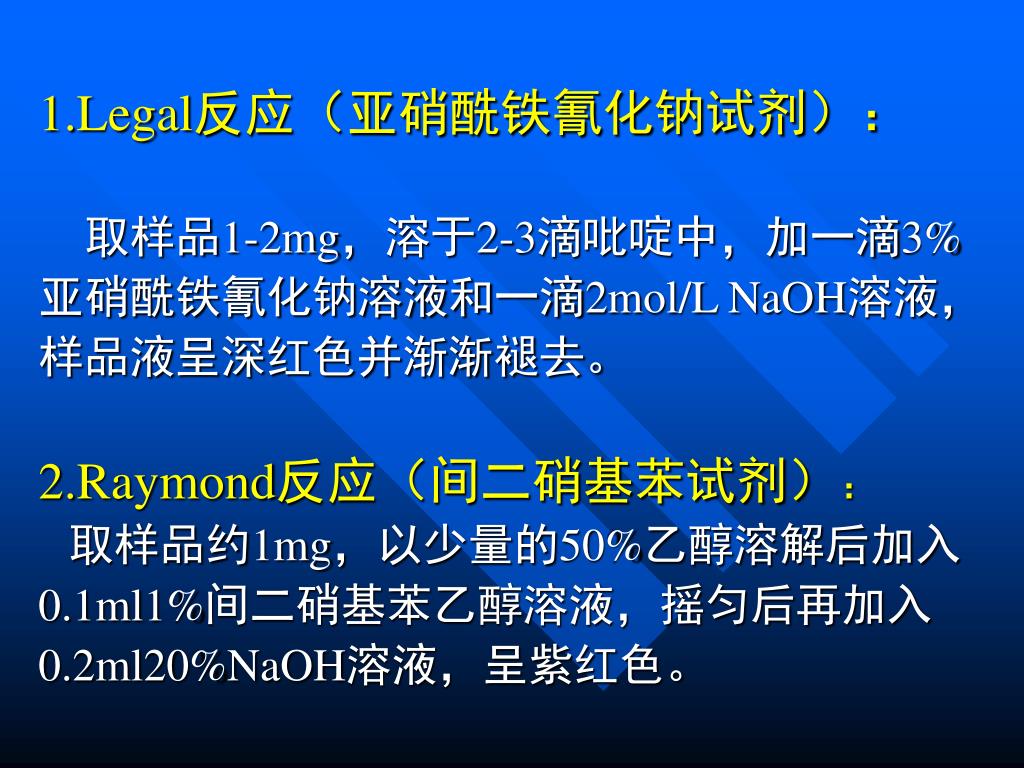 1.Legal反应（亚硝酰铁氰化钠试剂）：

取样品1-2mg，溶于2-3滴吡啶中，加一滴3%亚硝酰铁氰化钠溶液和一滴2mol/L NaOH溶液，样品液呈深红色并渐渐褪去。

2.Raymond反应（间二硝基苯试剂）：

取样品约1mg，以少量的50%乙醇溶解后加入0.1ml1%间二硝基苯乙醇溶液，摇匀后再加入0.2ml20%NaOH溶液，呈紫红色。